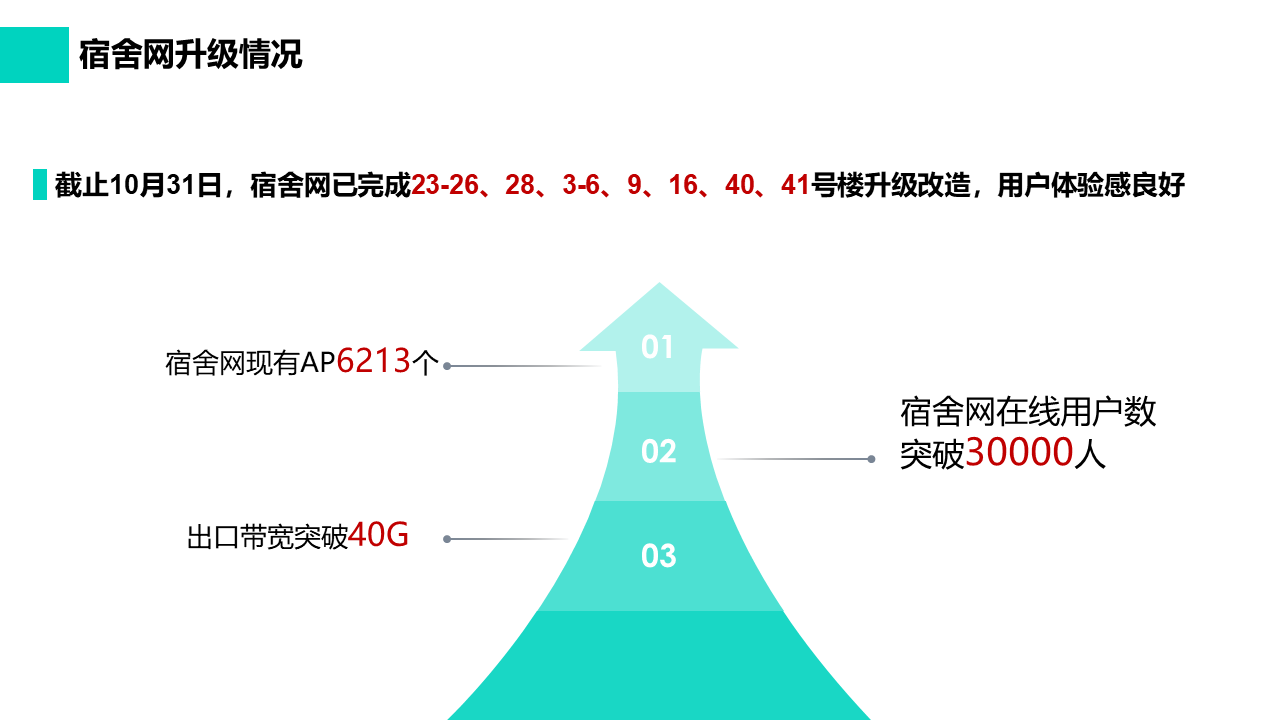 宿舍网升级情况

截止10月31日，宿舍网已完成23-26、28、3-6、9、16、40、41号楼升级改造，用户体验感良好

宿舍网现有AP6213个

01

02

宿舍网在线用户数突破30000人

出口带宽突破40G

03